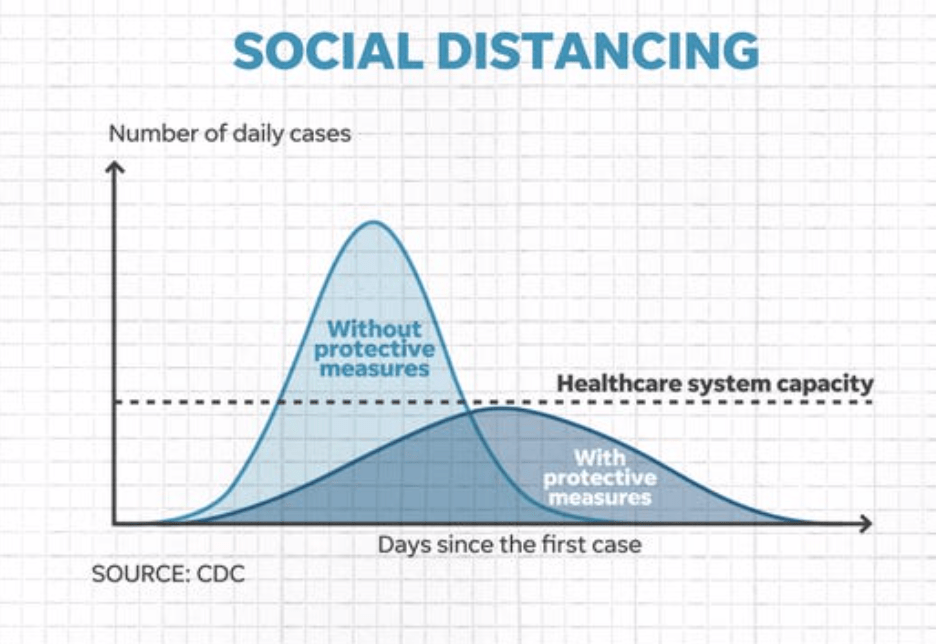 SOCIAL DISTANCING

Number of daily cases

Without protective measures

Healthcare system capacity

With protective measures

Days since the first case

SOURCE: CDC